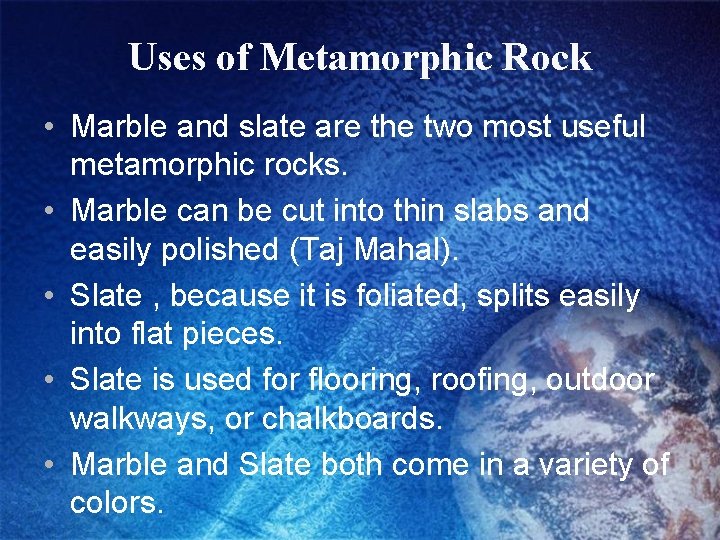 Uses of Metamorphic Rock

• Marble and slate are the two most useful metamorphic rocks.
• Marble can be cut into thin slabs and easily polished (Taj Mahal).
• Slate , because it is foliated, splits easily into flat pieces.
• Slate is used for flooring, roofing, outdoor walkways, or chalkboards.
• Marble and Slate both come in a variety of colors.